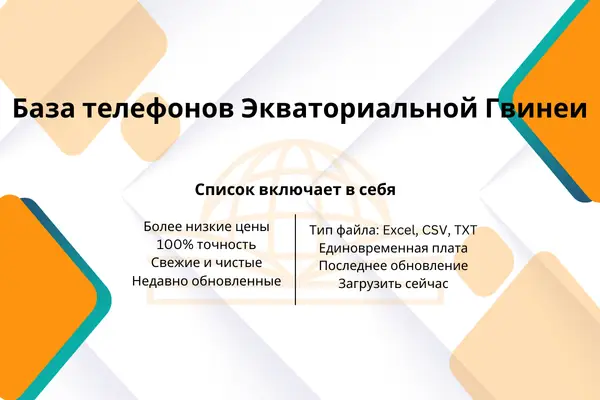 База телефонов Экваториальной Гвинеи

Список включает в себя

Более низкие цены
100% точность
Свежие и чистые
Недавно обновленные

Тип файла: Excel, CSV, TXT
Единовременная плата
Последнее обновление
Загрузить сейчас